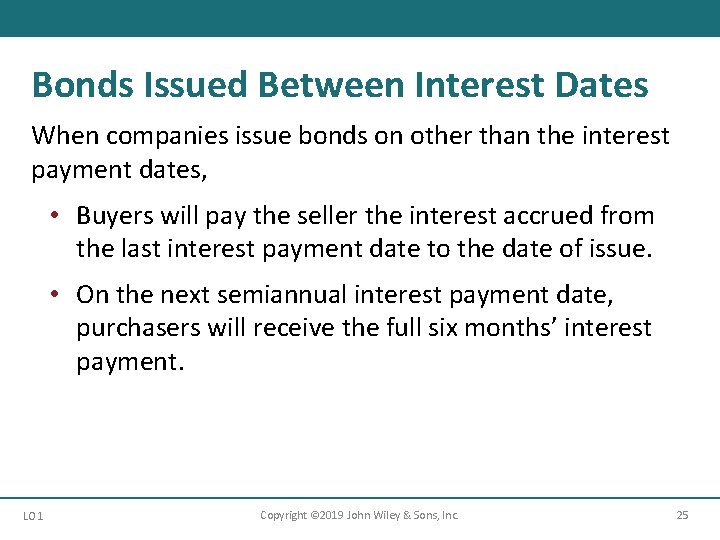 Bonds Issued Between Interest Dates

When companies issue bonds on other than the interest payment dates,

• Buyers will pay the seller the interest accrued from the last interest payment date to the date of issue.

• On the next semiannual interest payment date, purchasers will receive the full six months' interest payment.

LO 1

Copyright ©2019 John Wiley & Sons, Inc.

25